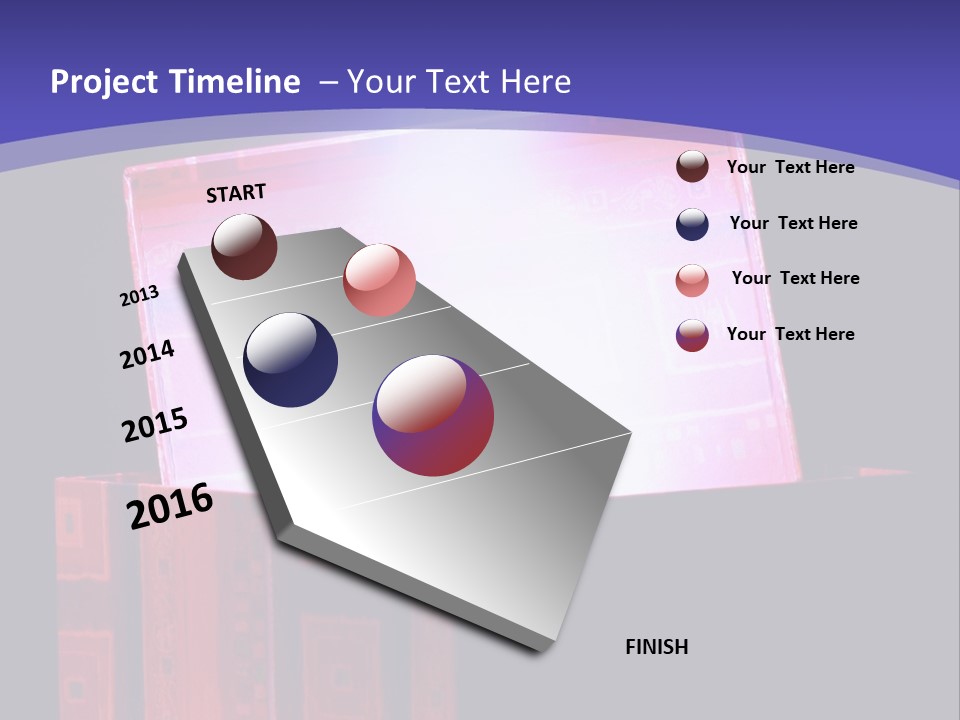 Project Timeline – Your Text Here

START

2013

2014

2015

2016

Your Text Here

Your Text Here

Your Text Here

Your Text Here

FINISH